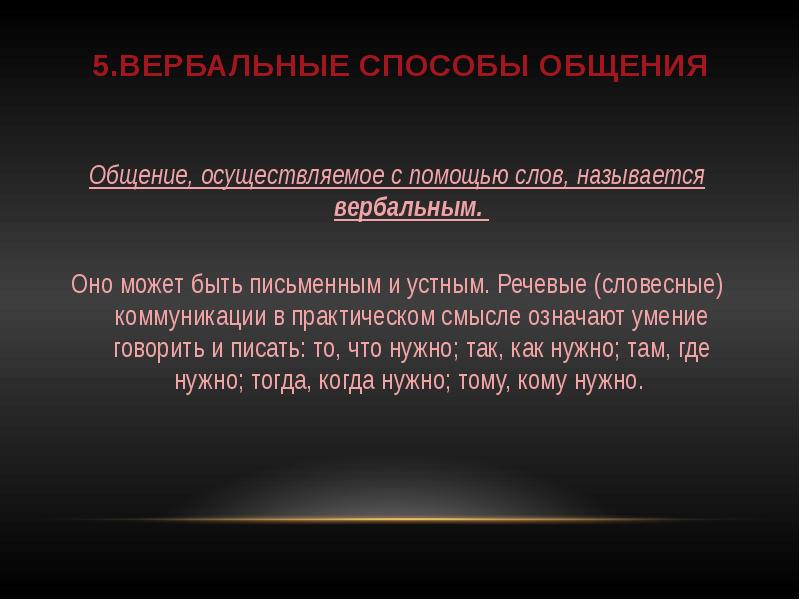 5.ВЕРБАЛЬНЫЕ СПОСОБЫ ОБЩЕНИЯ

Общение, осуществляемое с помощью слов, называется вербальным.

Оно может быть письменным и устным. Речевые (словесные) коммуникации в практическом смысле означают умение говорить и писать: то, что нужно; так, как нужно; там, где нужно; тогда, когда нужно; тому, кому нужно.